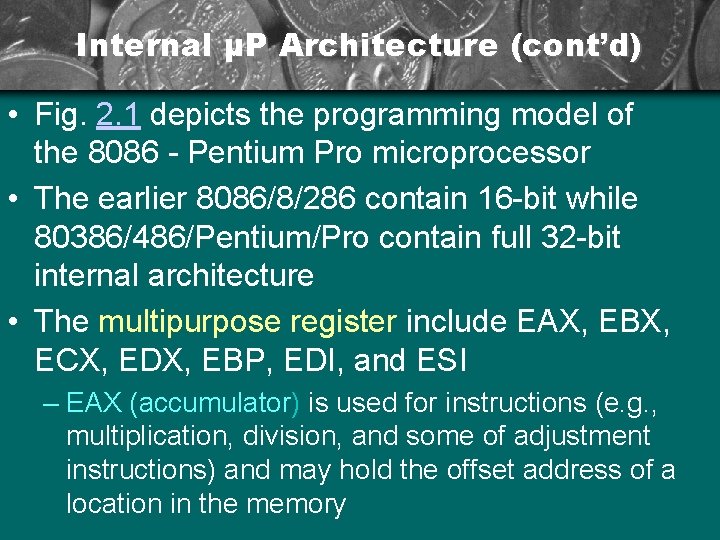 Internal µP Architecture (cont'd)

• Fig. 2.1 depicts the programming model of the 8086 - Pentium Pro microprocessor

• The earlier 8086/8/286 contain 16-bit while 80386/486/Pentium/Pro contain full 32-bit internal architecture

• The multipurpose register include EAX, EBX, ECX, EDX, EBP, EDI, and ESI

– EAX (accumulator) is used for instructions (e.g., multiplication, division, and some of adjustment instructions) and may hold the offset address of a location in the memory